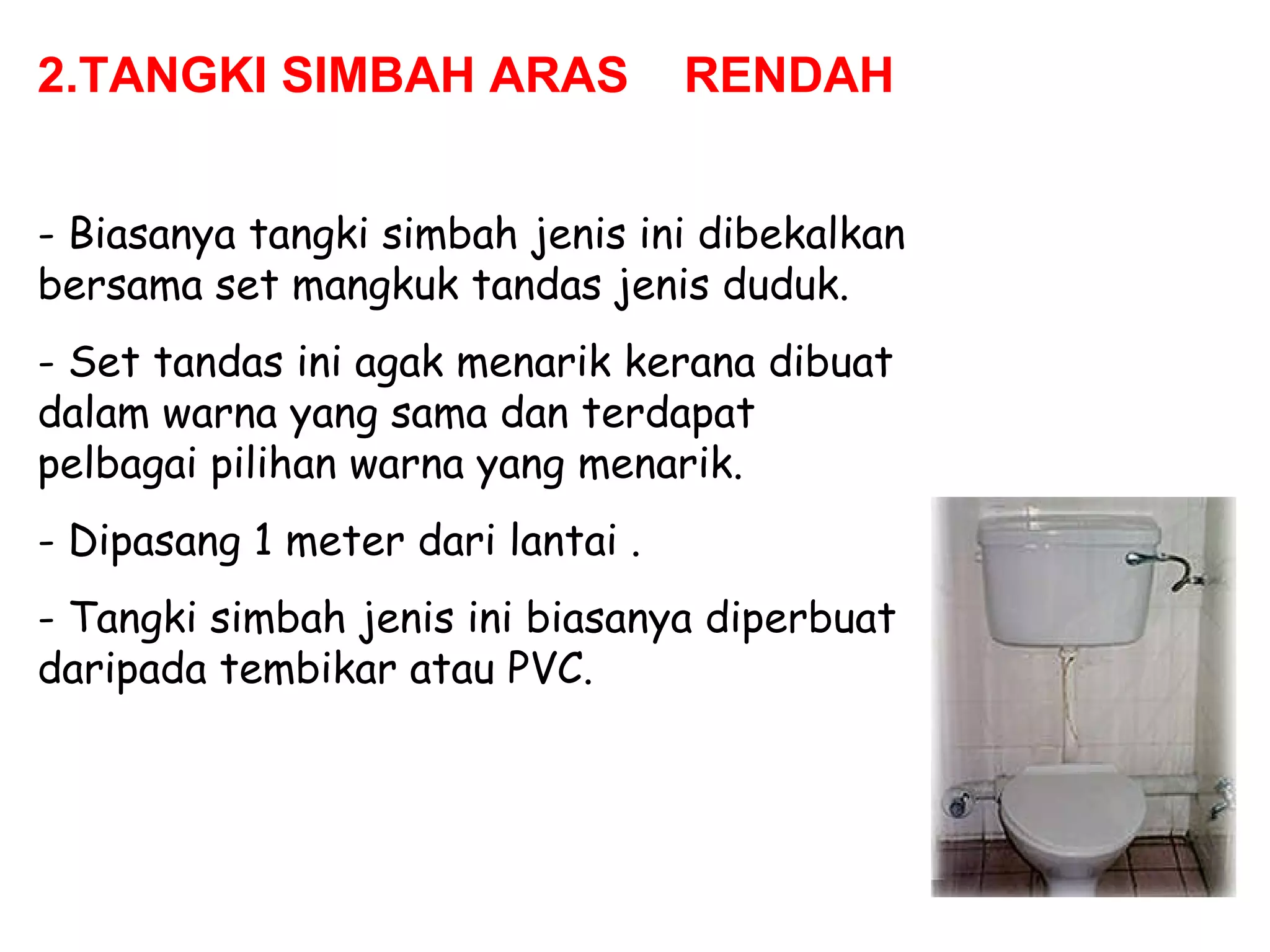 2.TANGKI SIMBAH ARAS RENDAH

- Biasanya tangki simbah jenis ini dibekalkan bersama set mangkuk tandas jenis duduk.

- Set tandas ini agak menarik kerana dibuat dalam warna yang sama dan terdapat pelbagai pilihan warna yang menarik.

- Dipasang 1 meter dari lantai .

- Tangki simbah jenis ini biasanya diperbuat daripada tembikar atau PVC.